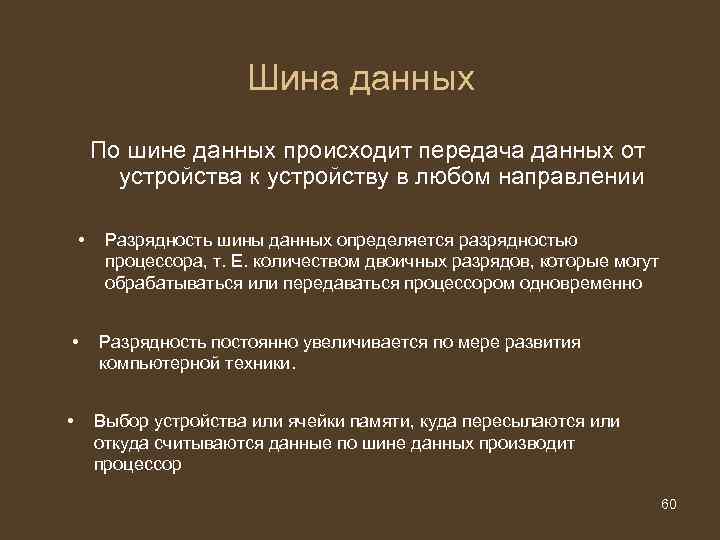 Шина данных

По шине данных происходит передача данных от устройства к устройству в любом направлении

• Разрядность шины данных определяется разрядностью процессора, т. Е. количеством двоичных разрядов, которые могут обрабатываться или передаваться процессором одновременно

• Разрядность постоянно увеличивается по мере развития компьютерной техники.

• Выбор устройства или ячейки памяти, куда пересылаются или откуда считываются данные по шине данных производит процессор

60